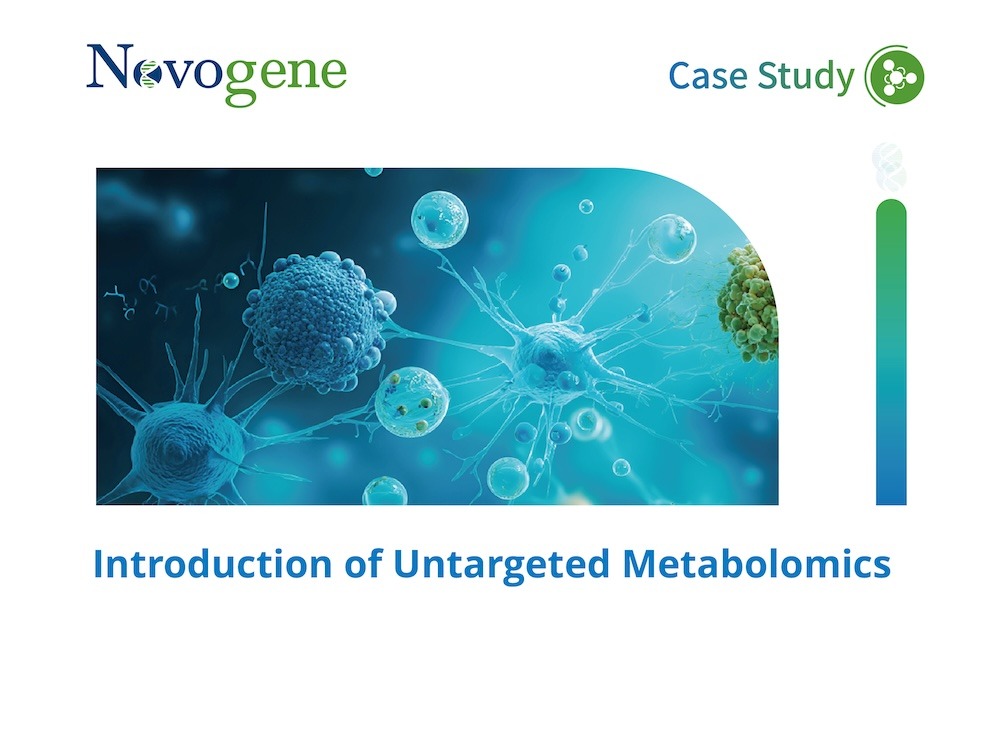 Novogene

Case Study

Introduction of Untargeted Metabolomics